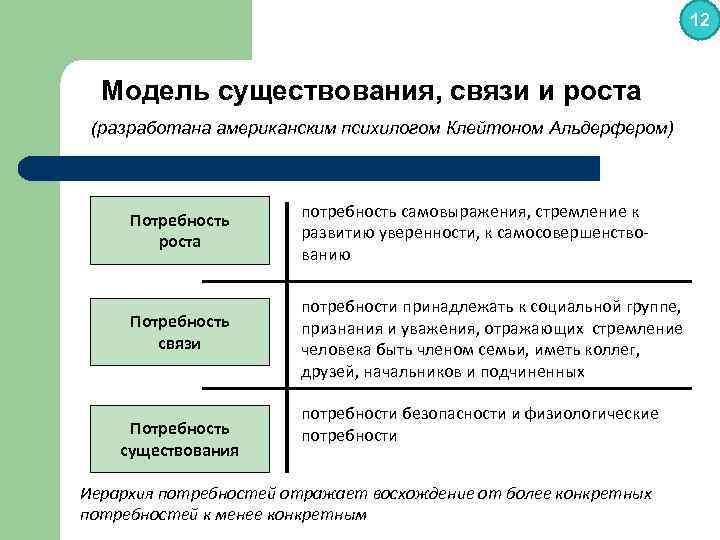 12

Модель существования, связи и роста

(разработана американским психилогом Клейтоном Альдерфером)

| Потребность роста | потребность самовыражения, стремление к развитию уверенности, к самосовершенствованию |
|---|---|
| Потребность связи | потребности принадлежать к социальной группе, признания и уважения, отражающих стремление человека быть членом семьи, иметь коллег, друзей, начальников и подчиненных |
| Потребность существования | потребности безопасности и физиологические потребности |

Иерархия потребностей отражает восхождение от более конкретных потребностей к менее конкретным